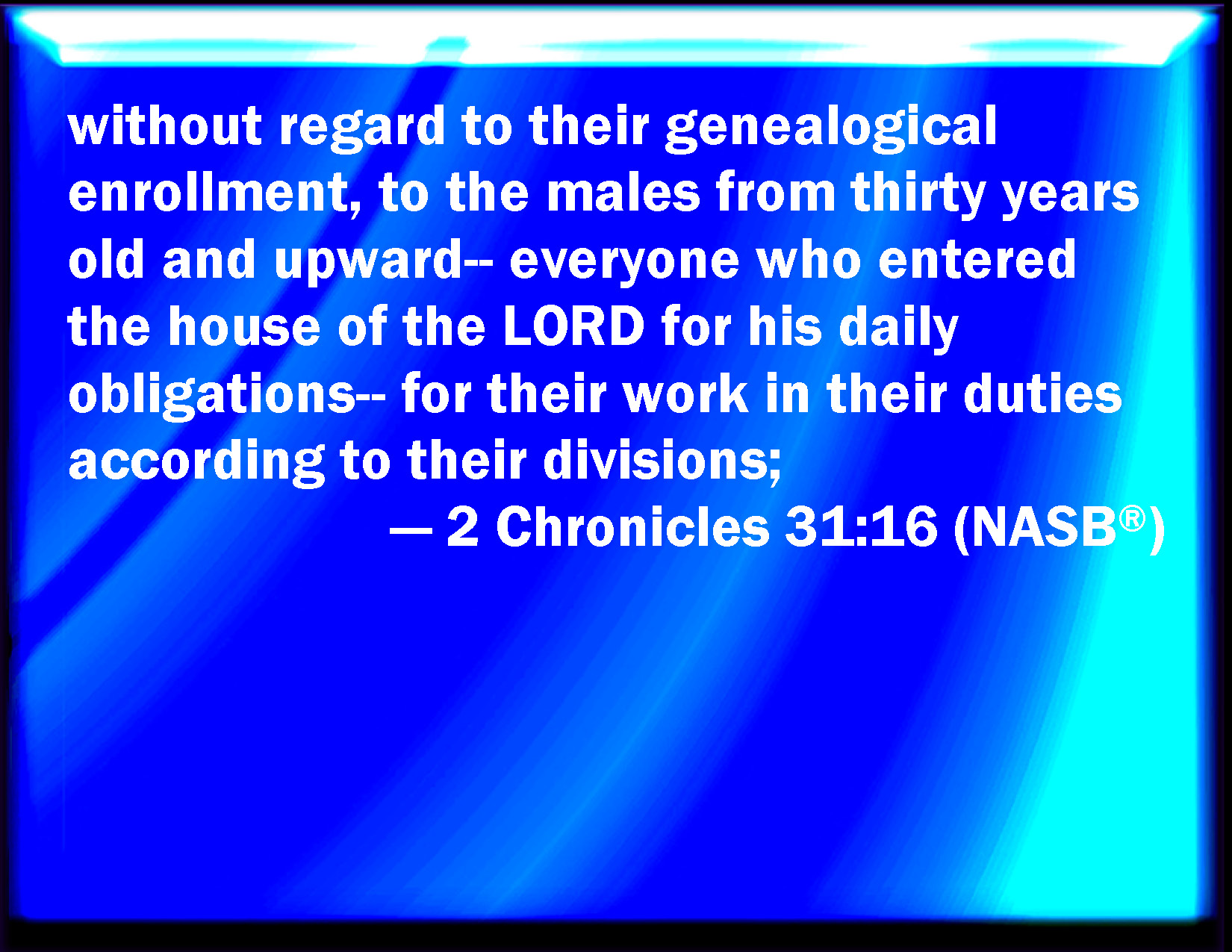 without regard to their genealogical enrollment, to the males from thirty years old and upward-- everyone who entered the house of the LORD for his daily obligations-- for their work in their duties according to their divisions;

— 2 Chronicles 31:16 (NASB®)